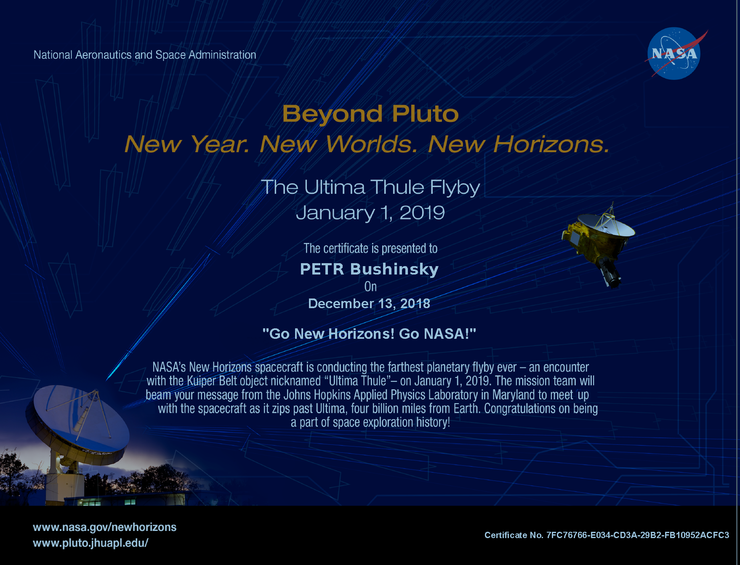 National Aeronautics and Space Administration

NASA

Beyond Pluto
New Year. New Worlds. New Horizons.

The Ultima Thule Flyby
January 1, 2019

The certificate is presented to
PETR Bushinsky
On
December 13, 2018

"Go New Horizons! Go NASA!"

NASA's New Horizons spacecraft is conducting the farthest planetary flyby ever – an encounter with the Kuiper Belt object nicknamed "Ultima Thule"– on January 1, 2019. The mission team will beam your message from the Johns Hopkins Applied Physics Laboratory in Maryland to meet up with the spacecraft as it zips past Ultima, four billion miles from Earth. Congratulations on being a part of space exploration history!

www.nasa.gov/newhorizons
www.pluto.jhuapl.edu/

Certificate No. 7FC76766-E034-CD3A-29B2-FB10952ACFC3